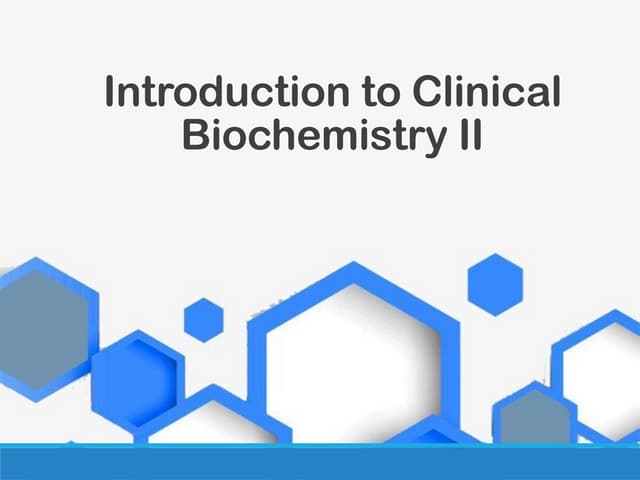 Introduction to Clinical Biochemistry II